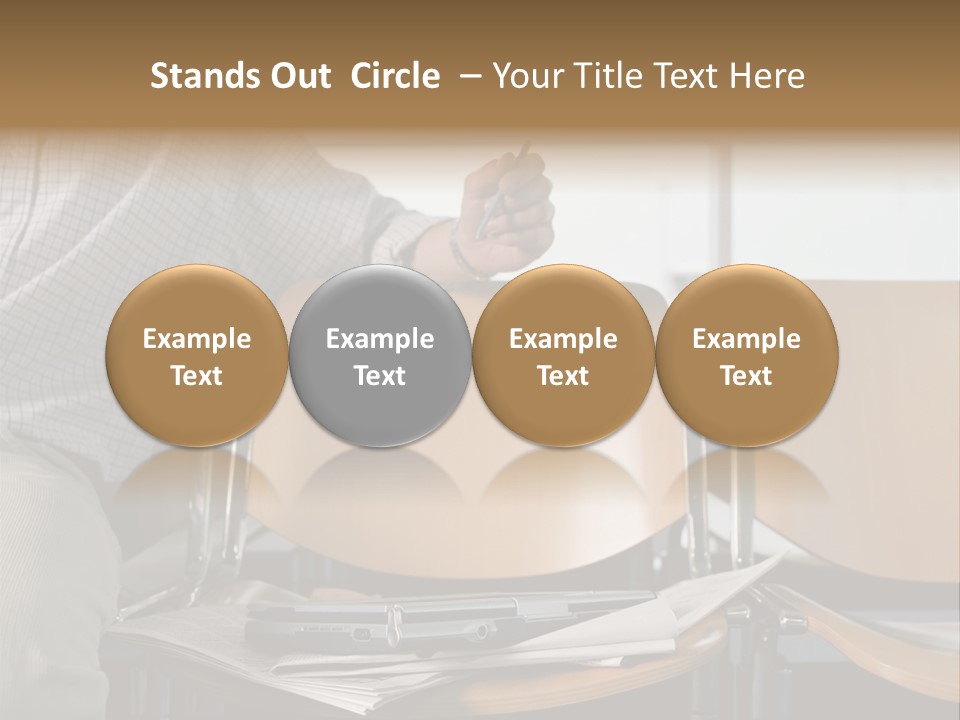 Stands Out Circle – Your Title Text Here

Example Text

Example Text

Example Text

Example Text